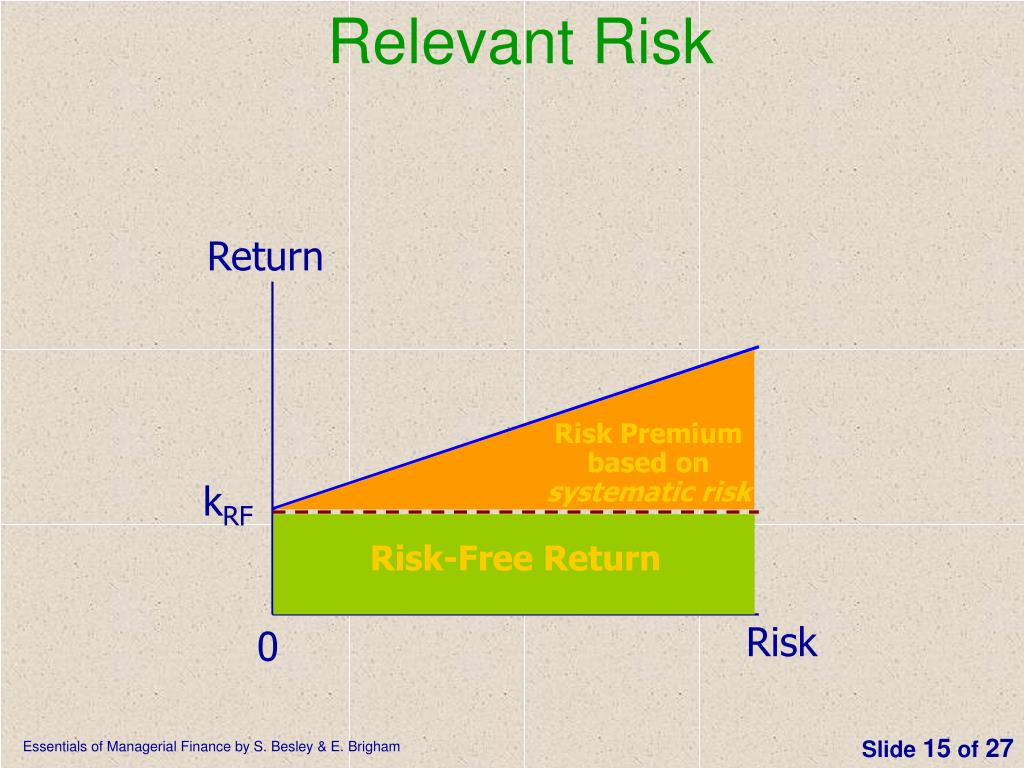 Relevant Risk

Return

Risk Premium based on systematic risk

$k_{RF}$

Risk-Free Return

0

Risk

Essentials of Managerial Finance by S. Besley & E. Brigham

Slide 15 of 27